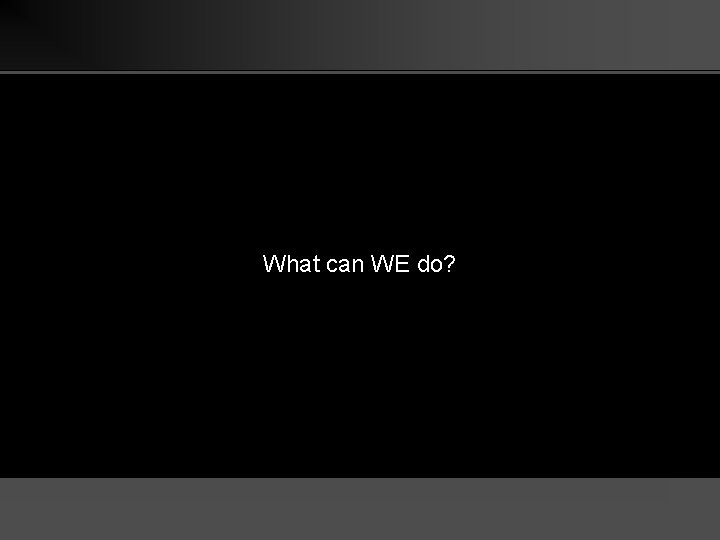 What can WE do?